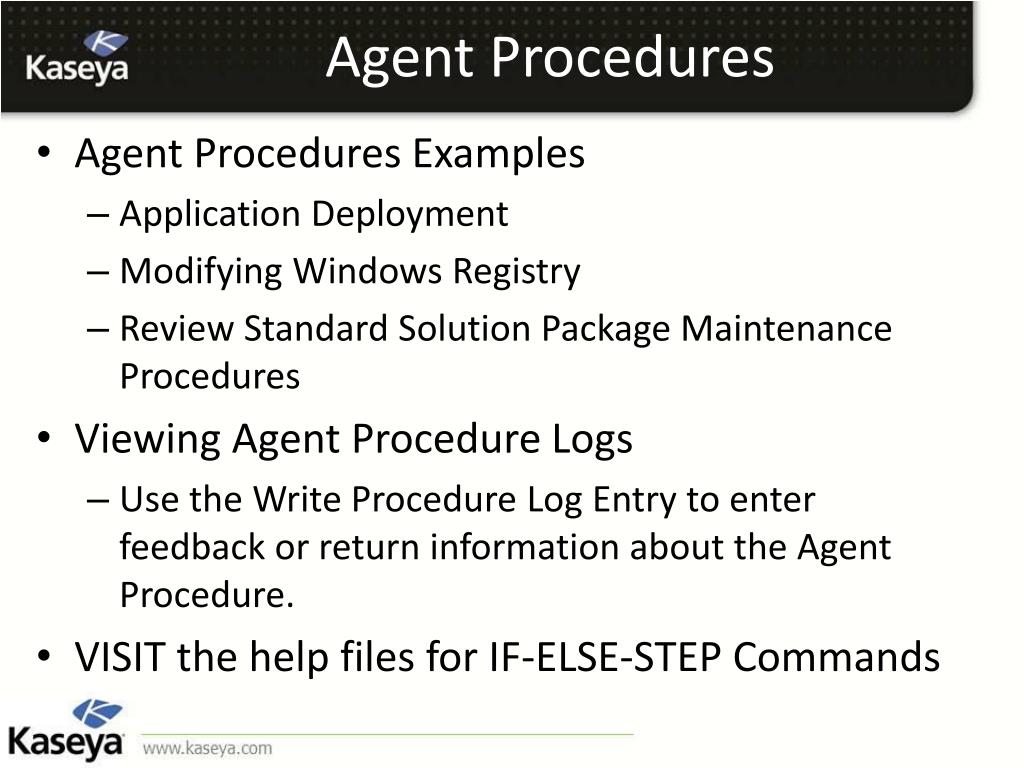 Kaseya

Agent Procedures

• Agent Procedures Examples
– Application Deployment
– Modifying Windows Registry
– Review Standard Solution Package Maintenance Procedures

• Viewing Agent Procedure Logs
– Use the Write Procedure Log Entry to enter feedback or return information about the Agent Procedure.

• VISIT the help files for IF-ELSE-STEP Commands

Kaseya www.kaseya.com